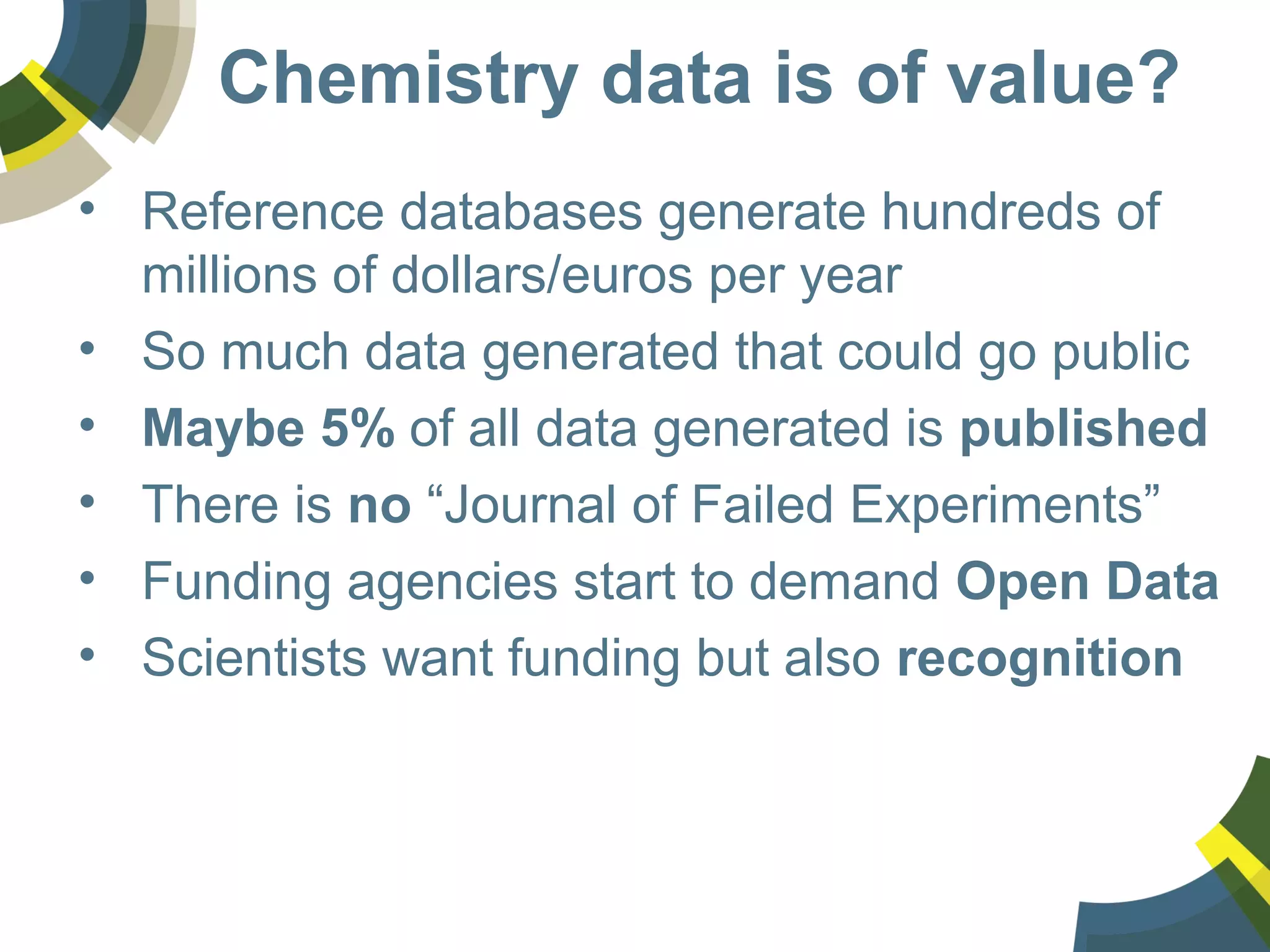 Chemistry data is of value?

• Reference databases generate hundreds of millions of dollars/euros per year
• So much data generated that could go public
• Maybe 5% of all data generated is published
• There is no “Journal of Failed Experiments”
• Funding agencies start to demand Open Data
• Scientists want funding but also recognition